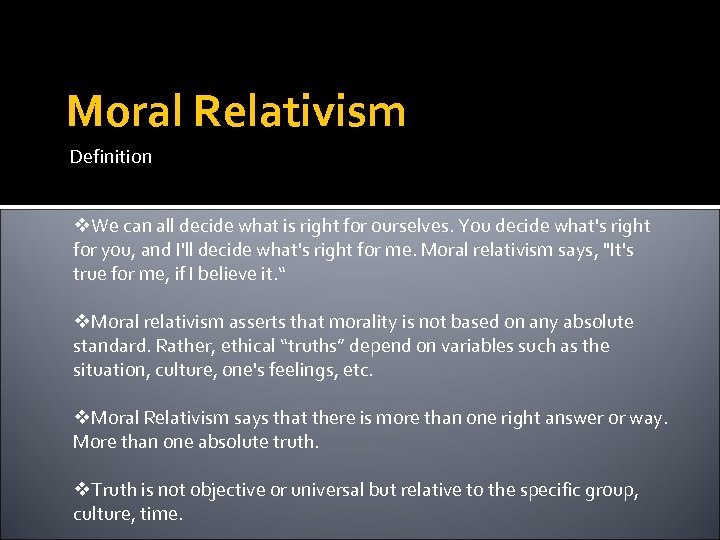 Moral Relativism

Definition

❖We can all decide what is right for ourselves. You decide what's right for you, and I'll decide what's right for me. Moral relativism says, "It's true for me, if I believe it.“

❖Moral relativism asserts that morality is not based on any absolute standard. Rather, ethical “truths” depend on variables such as the situation, culture, one's feelings, etc.

❖Moral Relativism says that there is more than one right answer or way. More than one absolute truth.

❖Truth is not objective or universal but relative to the specific group, culture, time.